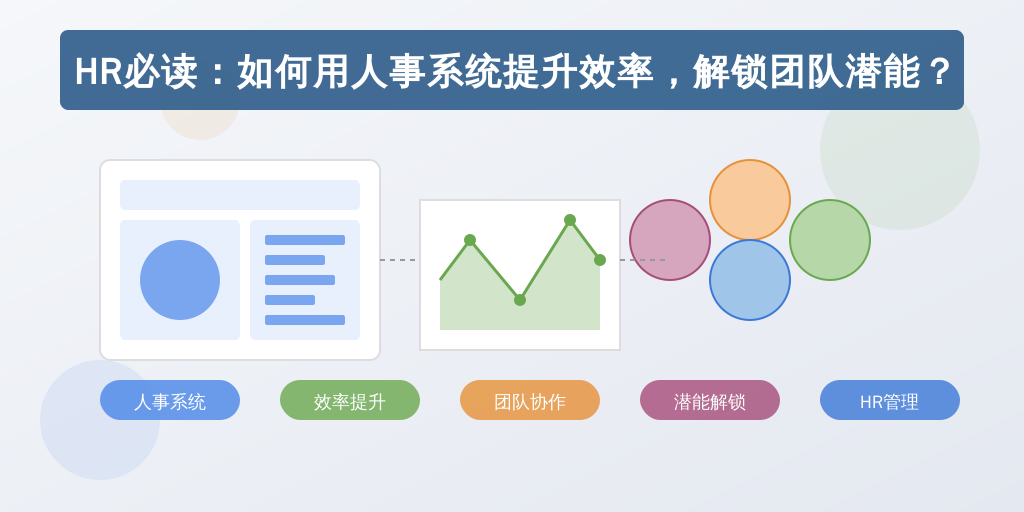 HR必读：如何用人事系统提升效率，解锁团队潜能？

人事系统

效率提升

团队协作

潜能解锁

HR管理